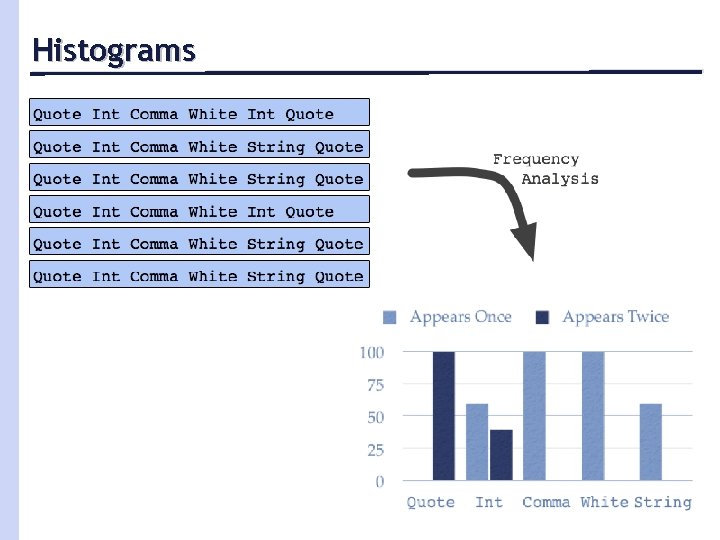 Histograms

Quote Int Comma White Int Quote

Quote Int Comma White String Quote

Quote Int Comma White String Quote

Quote Int Comma White Int Quote

Quote Int Comma White String Quote

Quote Int Comma White String Quote

Frequency Analysis

Appears Once
Appears Twice

100
75
50
25
0

Quote Int Comma White String